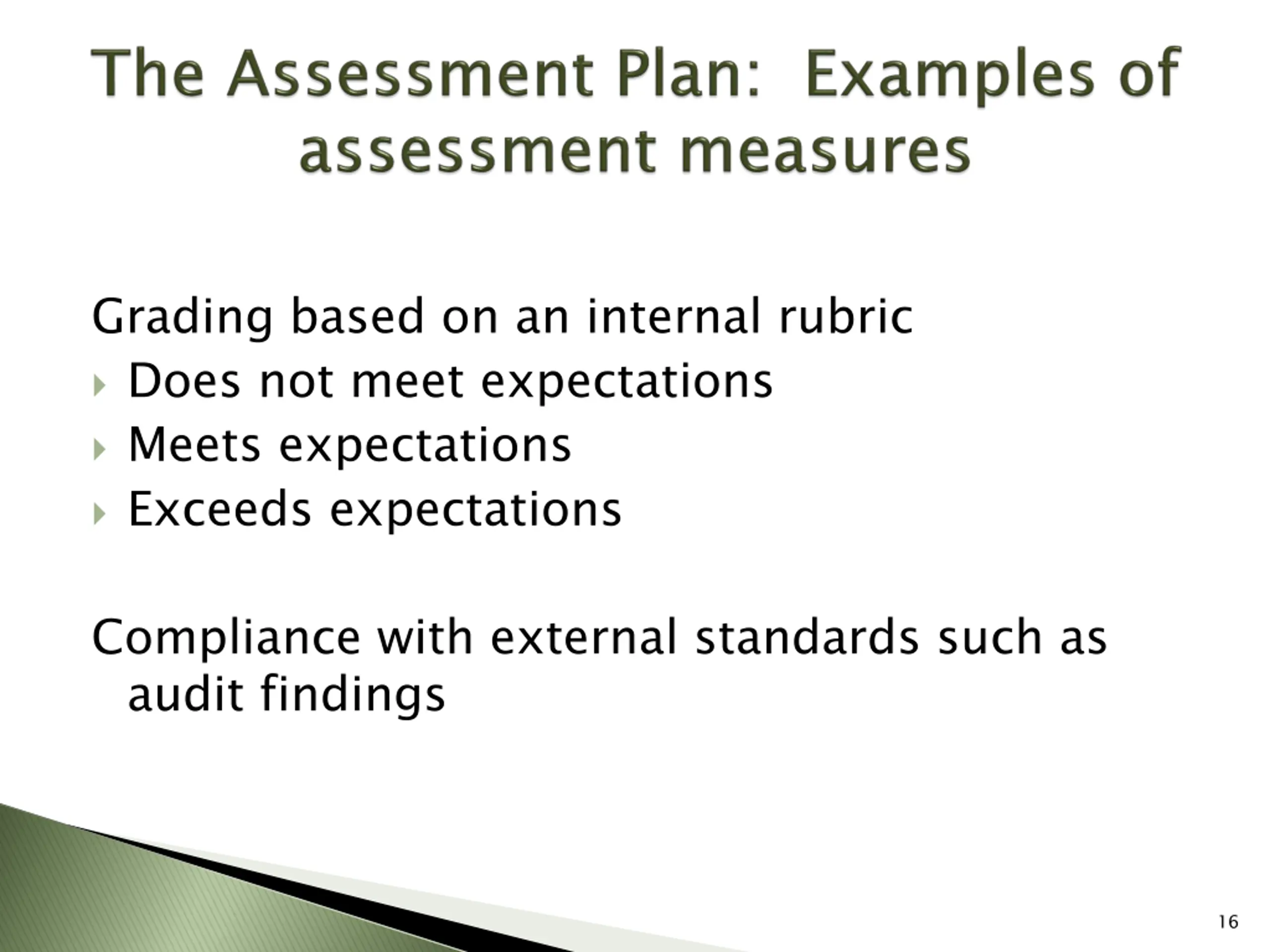 The Assessment Plan:  Examples of assessment measures

Grading based on an internal rubric
- Does not meet expectations
- Meets expectations
- Exceeds expectations

Compliance with external standards such as audit findings

16